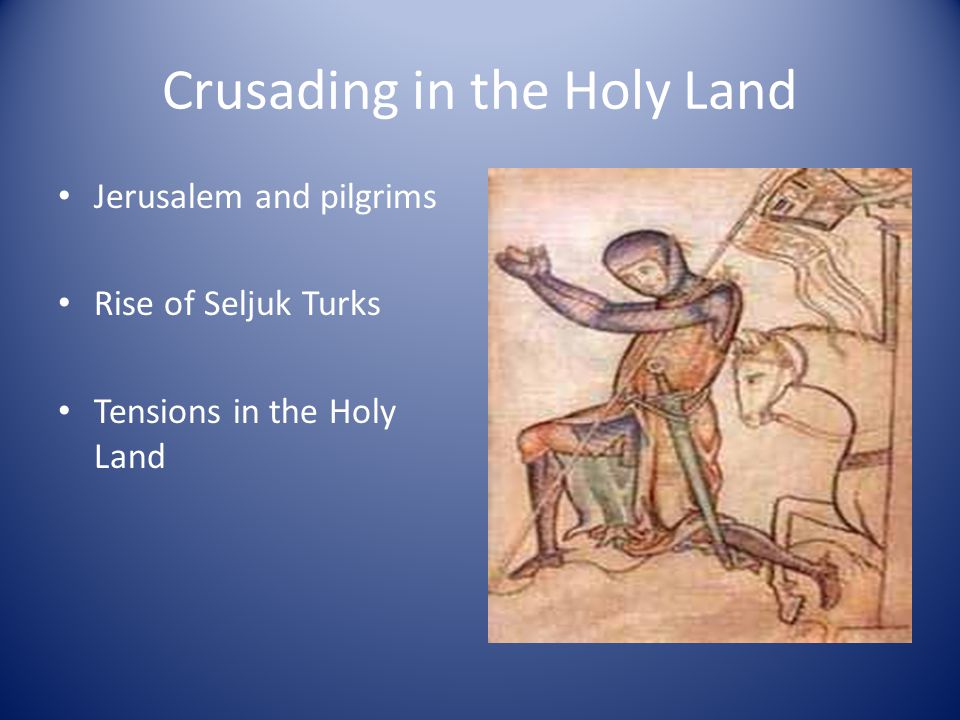 Crusading in the Holy Land

• Jerusalem and pilgrims

• Rise of Seljuk Turks

• Tensions in the Holy Land